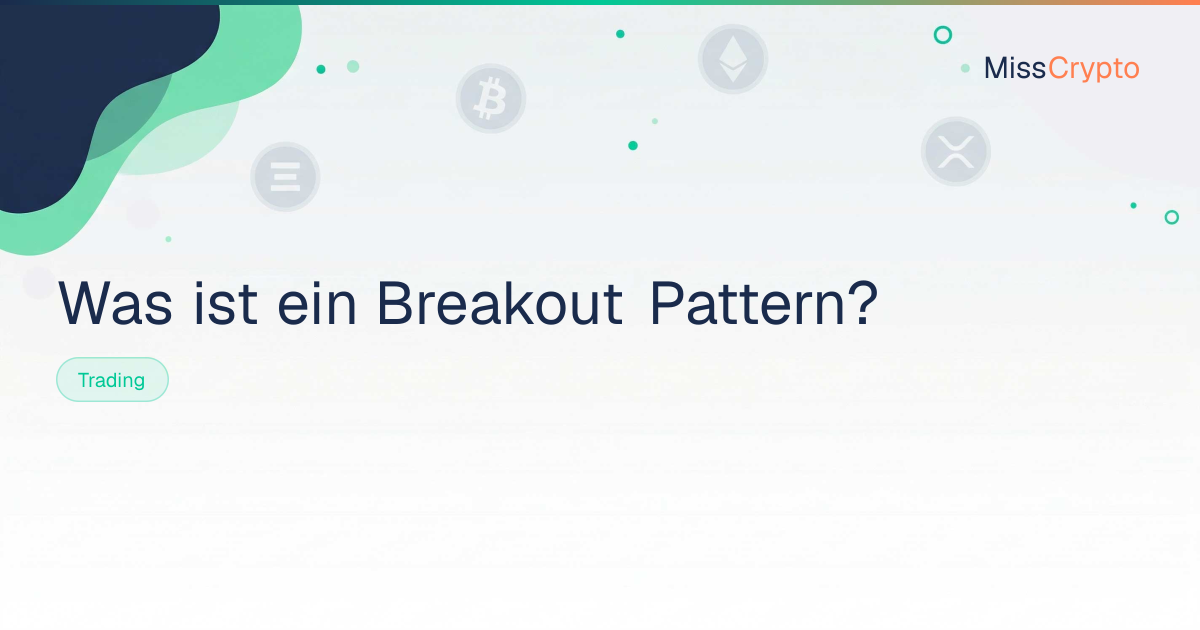 MissCrypto

Was ist ein Breakout Pattern?

Trading